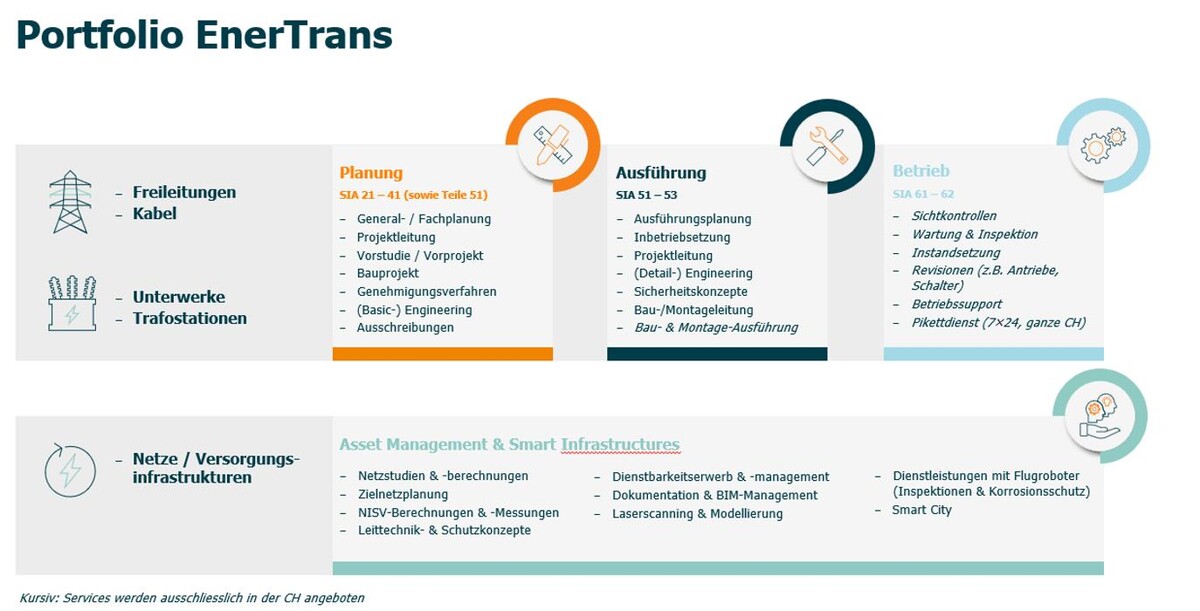 Portfolio EnerTrans

– Freileitungen
– Kabel

– Unterwerke
– Trafostationen

Planung
SIA 21 – 41 (sowie Teile 51)
– General- / Fachplanung
– Projektleitung
– Vorstudie / Vorprojekt
– Bauprojekt
– Genehmigungsverfahren
– (Basic-) Engineering
– Ausschreibungen

Ausführung
SIA 51 – 53
– Ausführungsplanung
– Inbetriebsetzung
– Projektleitung
– (Detail-) Engineering
– Sicherheitskonzepte
– Bau-/Montageleitung
– Bau- & Montage-Ausführung

Betrieb
SIA 61 – 62
– Sichtkontrollen
– Wartung & Inspektion
– Instandsetzung
– Revisionen (z.B. Antriebe, Schalter)
– Betriebssupport
– Pikettdienst (7×24, ganze CH)

– Netze / Versorgungsinfrastrukturen

Asset Management & Smart Infrastructures
– Netzstudien & -berechnungen
– Zielnetzplanung
– NISV-Berechnungen & -Messungen
– Leittechnik- & Schutzkonzepte
– Dienstbarkeitserwerb & -management
– Dokumentation & BIM-Management
– Laserscanning & Modellierung
– Dienstleistungen mit Flugroboter (Inspektionen & Korrosionsschutz)
– Smart City

Kursiv: Services werden ausschliesslich in der CH angeboten